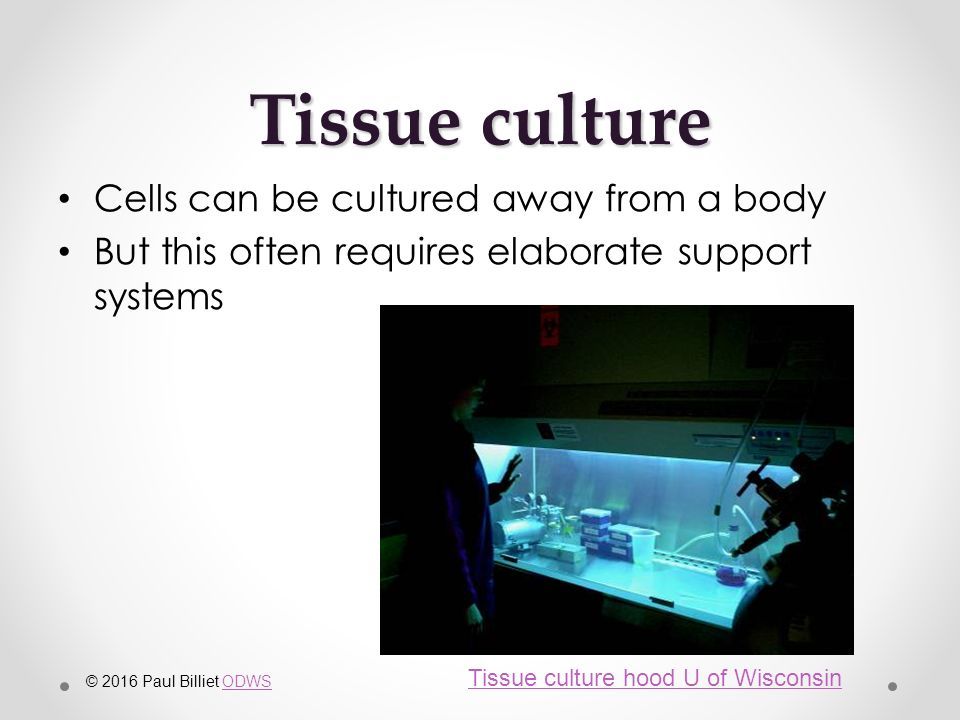 Tissue culture

• Cells can be cultured away from a body
• But this often requires elaborate support systems

© 2016 Paul Billiet ODWS

Tissue culture hood U of Wisconsin